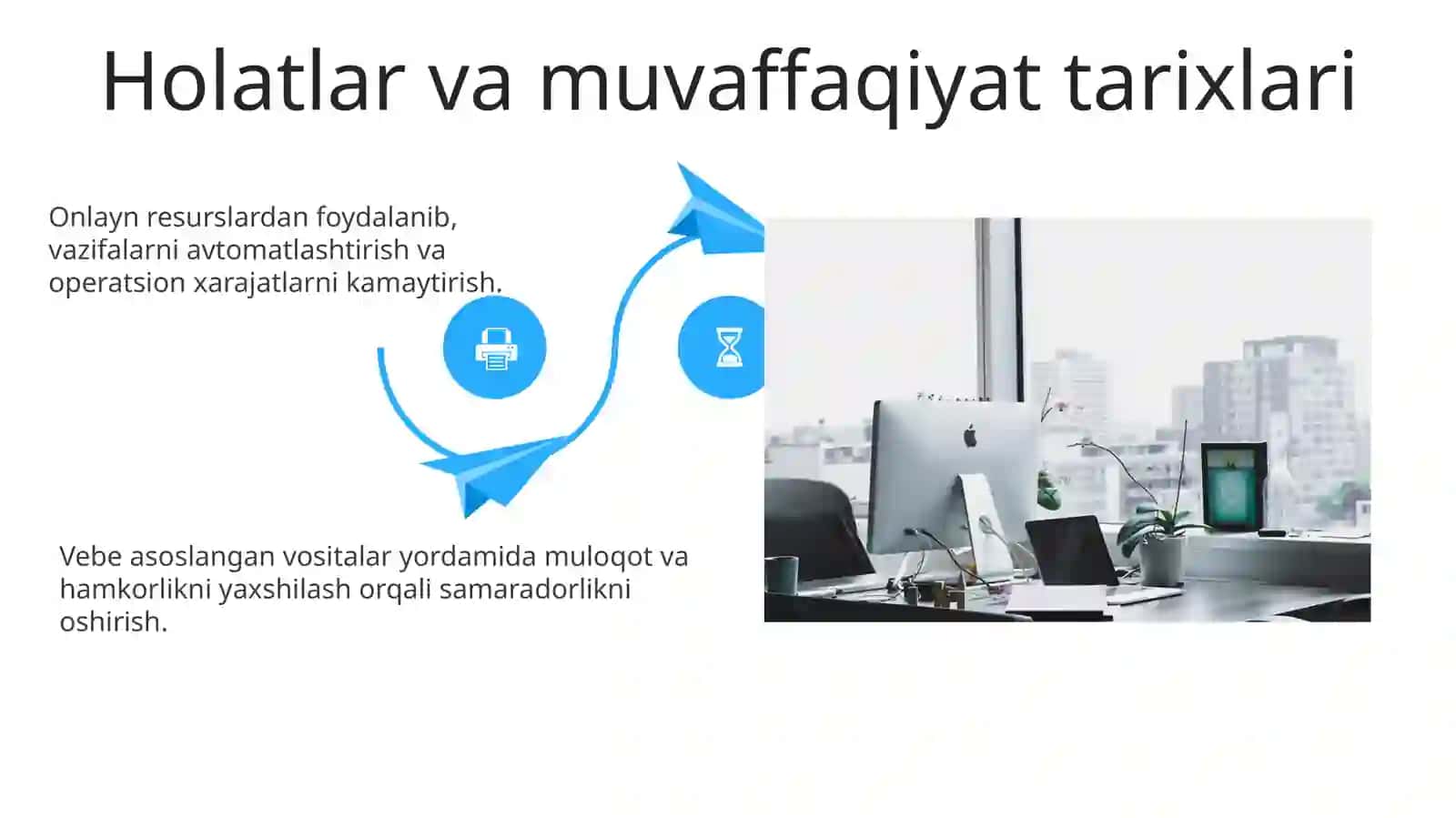 Holatlar va muvaffaqiyat tarixlari

Onlayn resurslardan foydalanib, vazifalarni avtomatlashtirish va operatsion xarajatlarni kamaytirish.

Vebe asoslangan vositalar yordamida muloqot va hamkorlikni yaxshilash orqali samaradorlikni oshirish.